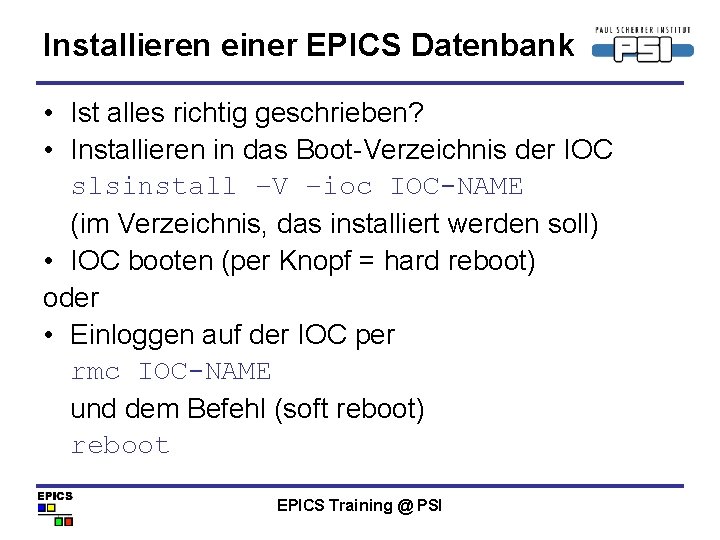 Installieren einer EPICS Datenbank

PAUL SCHERRER INSTITUT
PSI

• Ist alles richtig geschrieben?
• Installieren in das Boot-Verzeichnis der IOC
slsinstall –V –ioc IOC-NAME
(im Verzeichnis, das installiert werden soll)
• IOC booten (per Knopf = hard reboot)
oder
• Einloggen auf der IOC per
rmc IOC-NAME
und dem Befehl (soft reboot)
reboot

EPICS

EPICS Training @ PSI